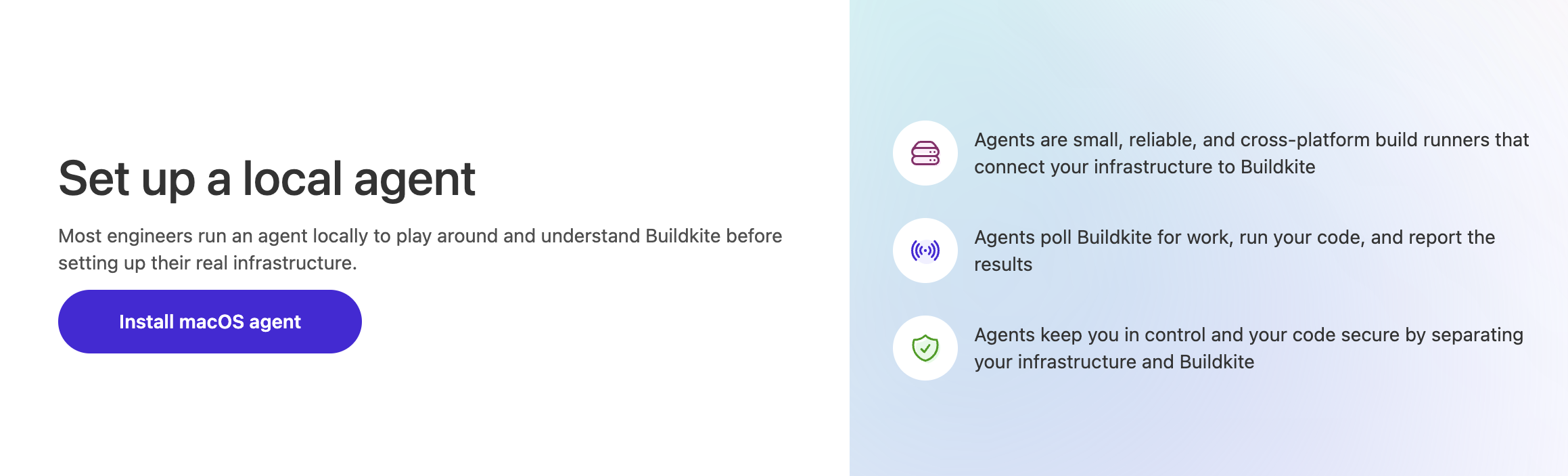 Set up a local agent

Most engineers run an agent locally to play around and understand Buildkite before setting up their real infrastructure.

Install macOS agent

Agents are small, reliable, and cross-platform build runners that connect your infrastructure to Buildkite

Agents poll Buildkite for work, run your code, and report the results

Agents keep you in control and your code secure by separating your infrastructure and Buildkite